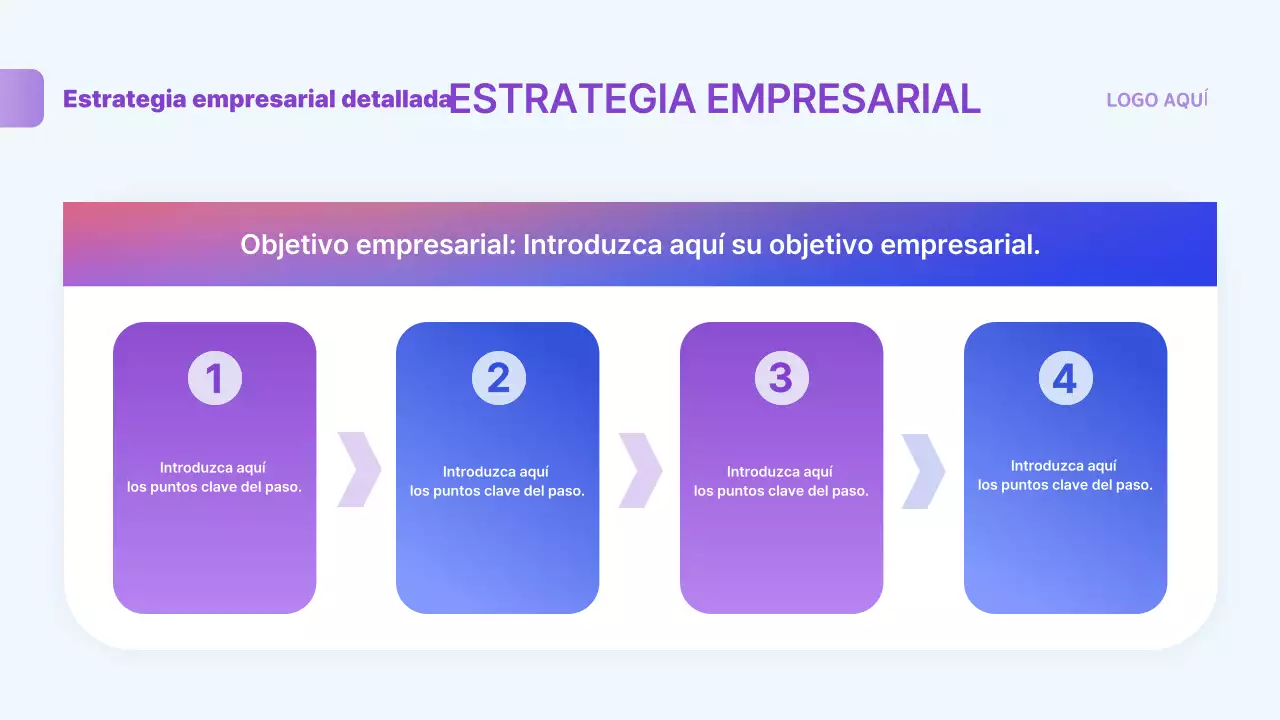 Estrategia empresarial detallada

ESTRATEGIA EMPRESARIAL

LOGO AQUÍ

Objetivo empresarial: Introduzca aquí su objetivo empresarial.

1

Introduzca aquí los puntos clave del paso.

2

Introduzca aquí los puntos clave del paso.

3

Introduzca aquí los puntos clave del paso.

4

Introduzca aquí los puntos clave del paso.